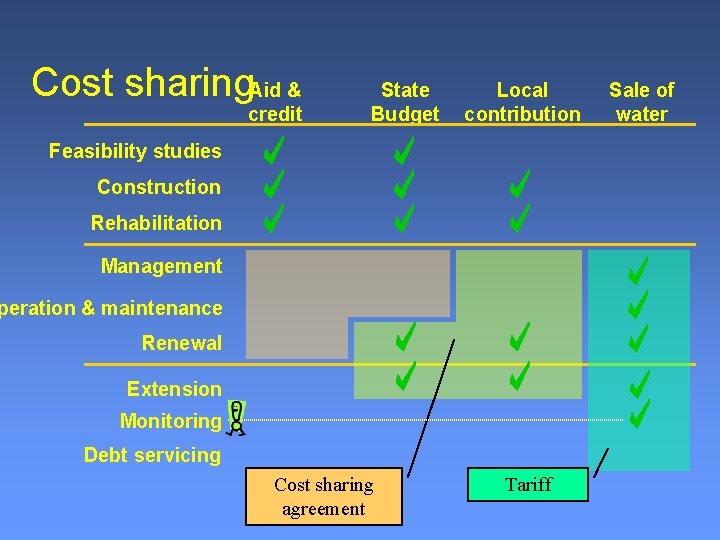 Cost sharing

| | Aid & credit | State Budget | Local contribution | Sale of water |
|---|---|---|---|---|
| Feasibility studies | ✓ | ✓ | | |
| Construction | ✓ | ✓ | ✓ | |
| Rehabilitation | ✓ | ✓ | ✓ | |
| Management | | | | ✓ |
| peration & maintenance | | | | ✓ |
| Renewal | | ✓ | ✓ | ✓ |
| Extension | | ✓ | ✓ | ✓ |
| Monitoring | | | | ✓ |
| Debt servicing | | | | |

Cost sharing agreement

Tariff